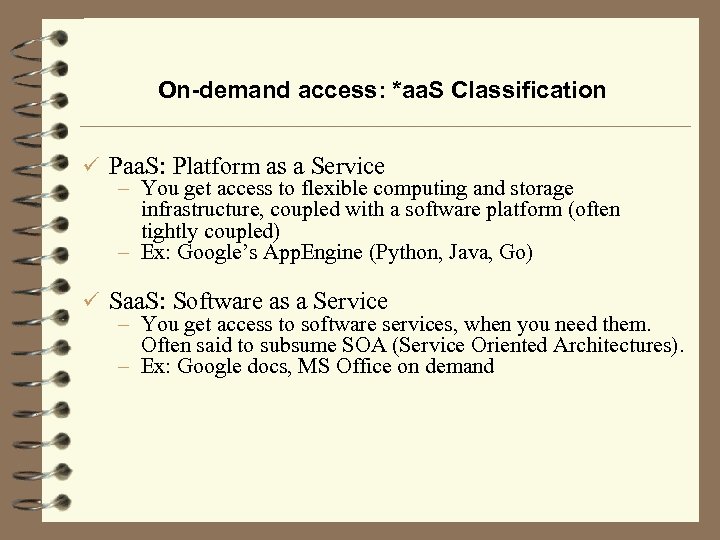 On-demand access: *aaS Classification

✓ PaaS: Platform as a Service
– You get access to flexible computing and storage infrastructure, coupled with a software platform (often tightly coupled)
– Ex: Google's AppEngine (Python, Java, Go)

✓ SaaS: Software as a Service
– You get access to software services, when you need them. Often said to subsume SOA (Service Oriented Architectures).
– Ex: Google docs, MS Office on demand